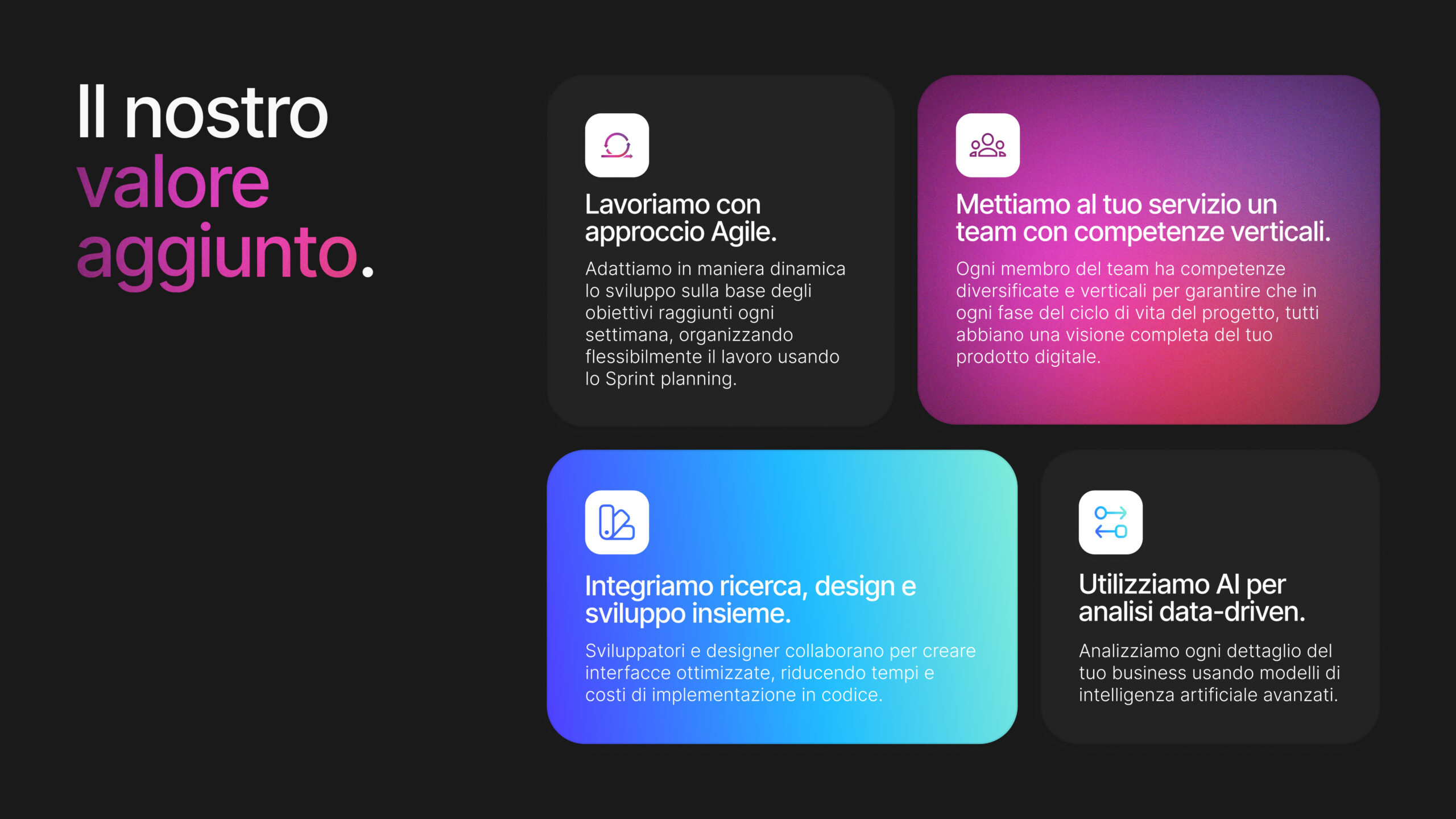 Il nostro valore aggiunto.

Lavoriamo con approccio Agile.

Adattiamo in maniera dinamica lo sviluppo sulla base degli obiettivi raggiunti ogni settimana, organizzando flessibilmente il lavoro usando lo Sprint planning.

Mettiamo al tuo servizio un team con competenze verticali.

Ogni membro del team ha competenze diversificate e verticali per garantire che in ogni fase del ciclo di vita del progetto, tutti abbiano una visione completa del tuo prodotto digitale.

Integriamo ricerca, design e sviluppo insieme.

Sviluppatori e designer collaborano per creare interfacce ottimizzate, riducendo tempi e costi di implementazione in codice.

Utilizziamo AI per analisi data-driven.

Analizziamo ogni dettaglio del tuo business usando modelli di intelligenza artificiale avanzati.